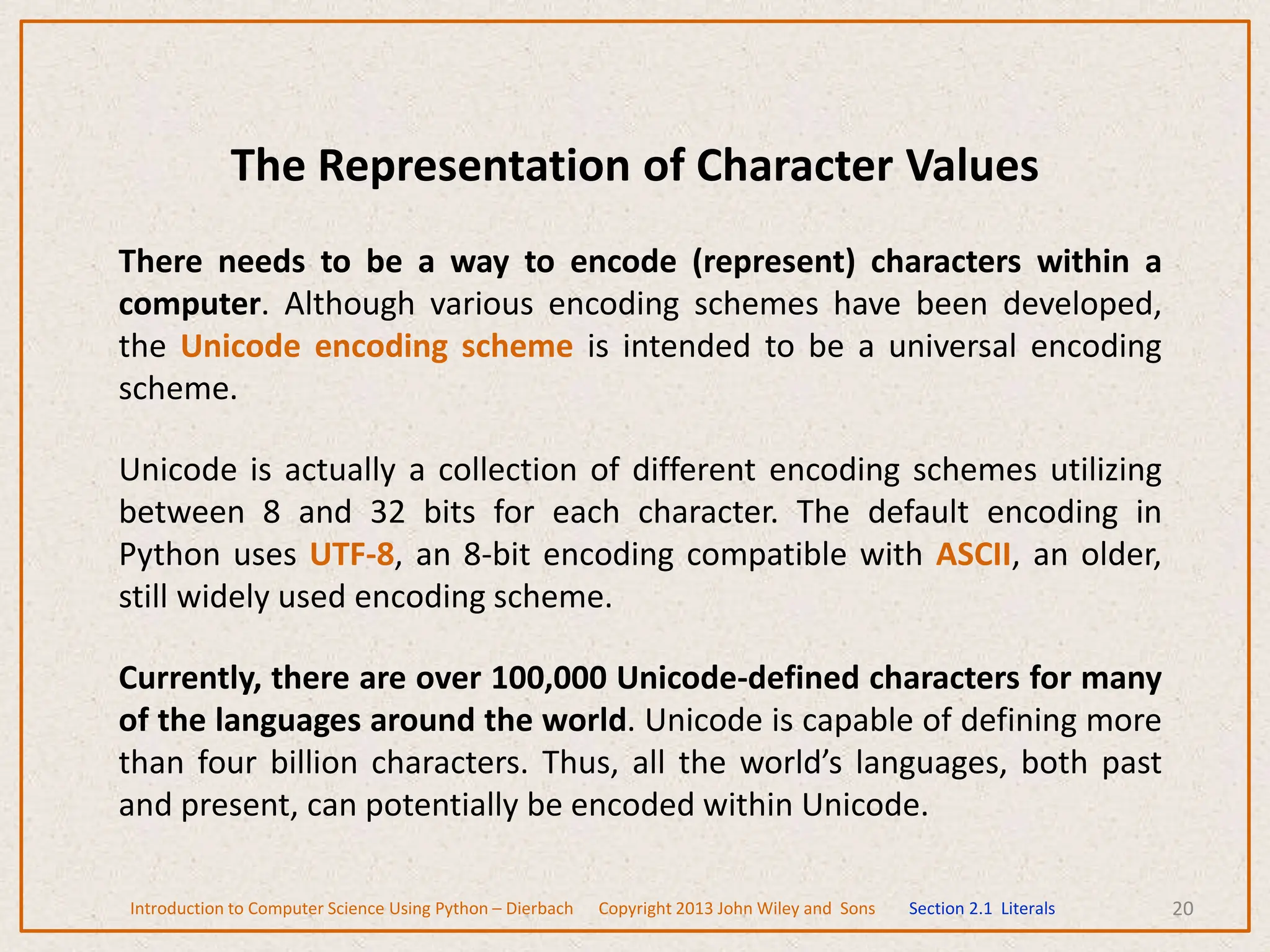 The Representation of Character Values

There needs to be a way to encode (represent) characters within a computer. Although various encoding schemes have been developed, the Unicode encoding scheme is intended to be a universal encoding scheme.

Unicode is actually a collection of different encoding schemes utilizing between 8 and 32 bits for each character. The default encoding in Python uses UTF-8, an 8-bit encoding compatible with ASCII, an older, still widely used encoding scheme.

Currently, there are over 100,000 Unicode-defined characters for many of the languages around the world. Unicode is capable of defining more than four billion characters. Thus, all the world's languages, both past and present, can potentially be encoded within Unicode.

Introduction to Computer Science Using Python – Dierbach Copyright 2013 John Wiley and Sons Section 2.1 Literals 20